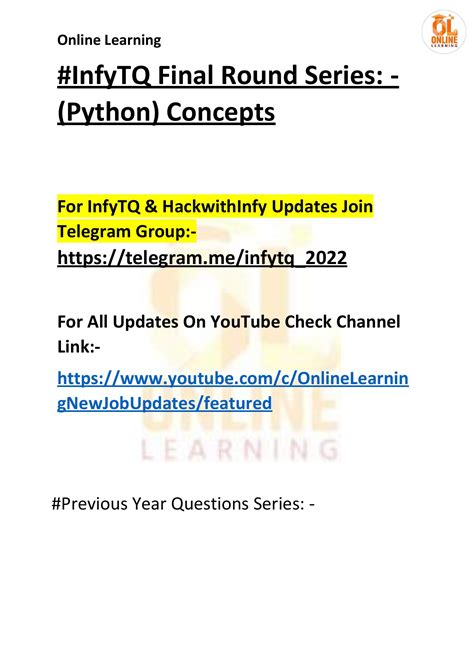 Online Learning

OL ONLINE LEARNING

#InfyTQ Final Round Series: - (Python) Concepts

For InfyTQ & HackwithInfy Updates Join Telegram Group:- https://telegram.me/infytq_2022

For All Updates On YouTube Check Channel Link:-

https://www.youtube.com/c/OnlineLearningNewJobUpdates/featured

OL ONLINE LEARNING

#Previous Year Questions Series: -